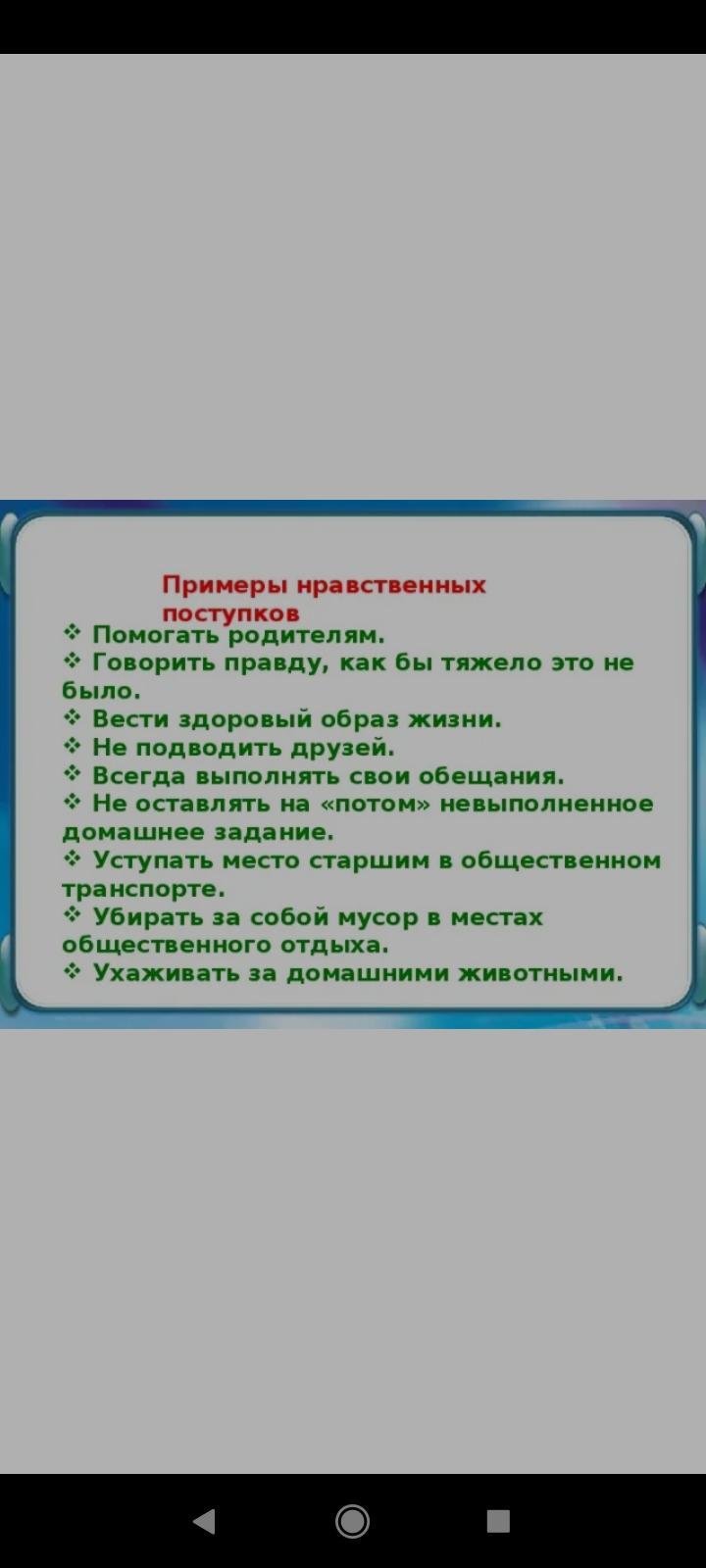 Примеры нравственных поступков

❖ Помогать родителям.
❖ Говорить правду, как бы тяжело это не было.
❖ Вести здоровый образ жизни.
❖ Не подводить друзей.
❖ Всегда выполнять свои обещания.
❖ Не оставлять на «потом» невыполненное домашнее задание.
❖ Уступать место старшим в общественном транспорте.
❖ Убирать за собой мусор в местах общественного отдыха.
❖ Ухаживать за домашними животными.